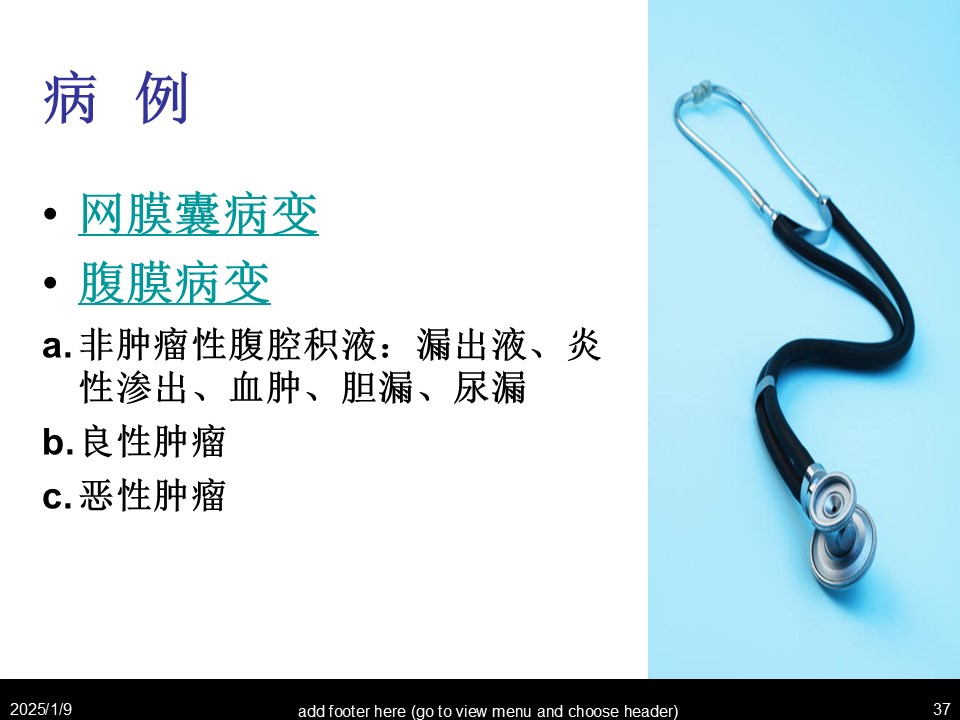 病 例

• 网膜囊病变
• 腹膜病变

a. 非肿瘤性腹腔积液：漏出液、炎性渗出、血肿、胆漏、尿漏
b. 良性肿瘤
c. 恶性肿瘤

2025/1/9 add footer here (go to view menu and choose header) 37